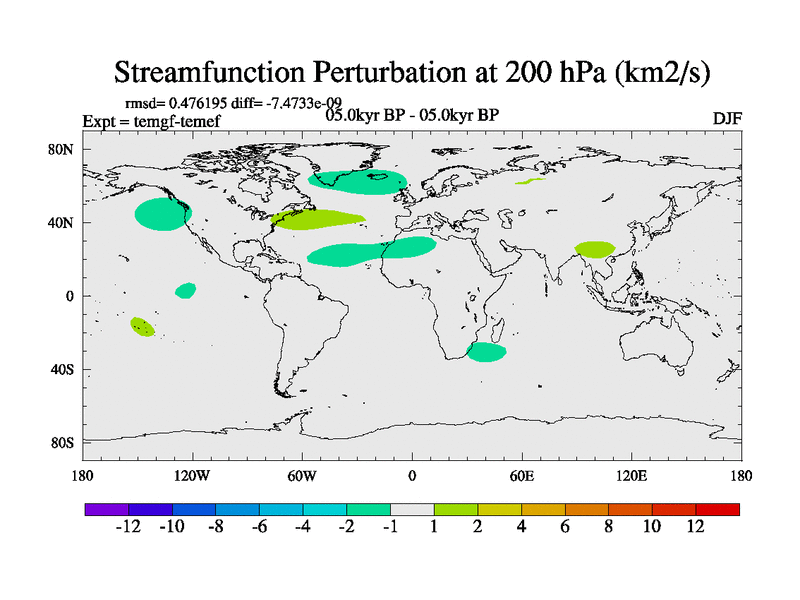 Streamfunction Perturbation at 200 hPa (km2/s)

rmsd= 0.476195 diff= -7.4733e-09
Expt = temgf-temef
05.0kyr BP - 05.0kyr BP
DJF

80N
40N
0
40S
80S

180
120W
60W
0
60E
120E
180

-12 -10 -8 -6 -4 -2 -1 1 2 4 6 8 10 12